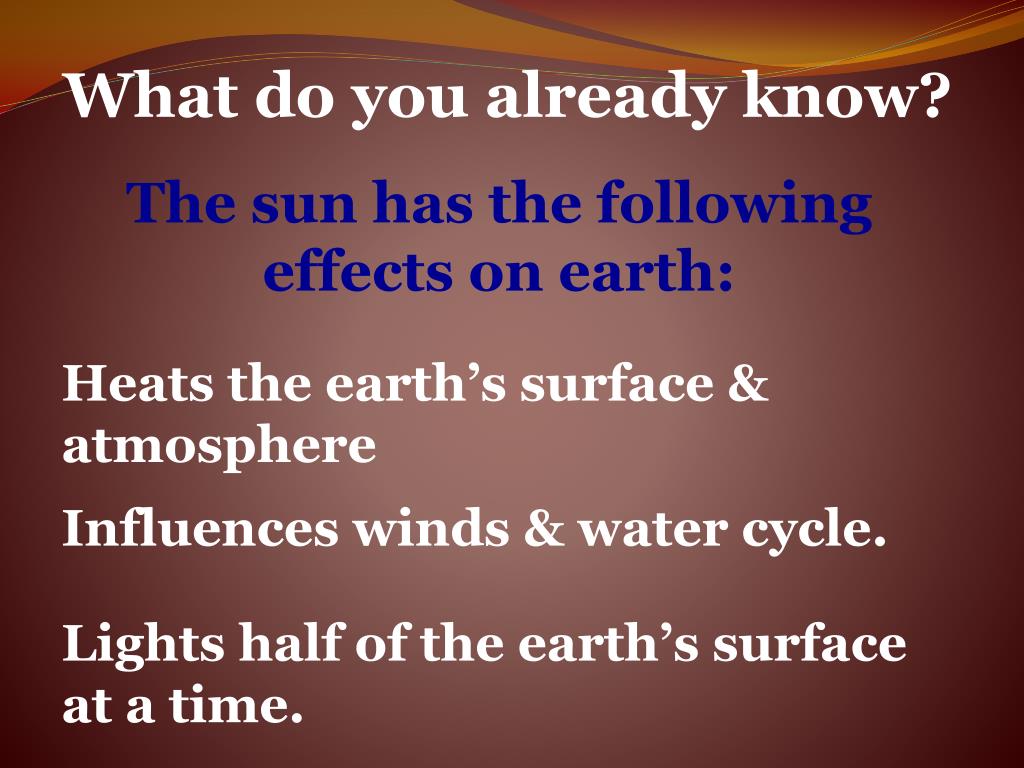 What do you already know?

The sun has the following effects on earth:

Heats the earth’s surface & atmosphere

Influences winds & water cycle.

Lights half of the earth’s surface at a time.